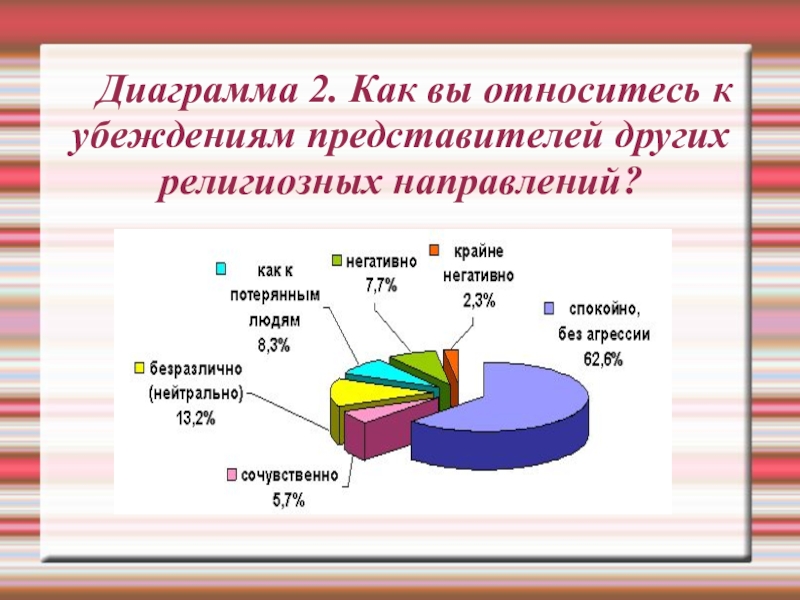 Диаграмма 2. Как вы относитесь к убеждениям представителей других религиозных направлений?

как к потерянным людям 8,3%

негативно 7,7%

крайне негативно 2,3%

спокойно, без агрессии 62,6%

безразлично (нейтрально) 13,2%

сочувственно 5,7%